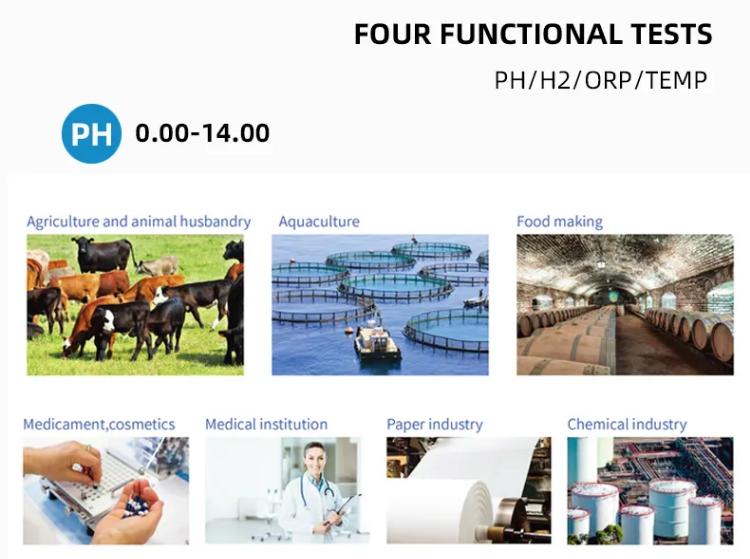 FOUR FUNCTIONAL TESTS

PH/H2/ORP/TEMP

PH 0.00-14.00

Agriculture and animal husbandry

Aquaculture

Food making

Medicament,cosmetics

Medical institution

Paper industry

Chemical industry